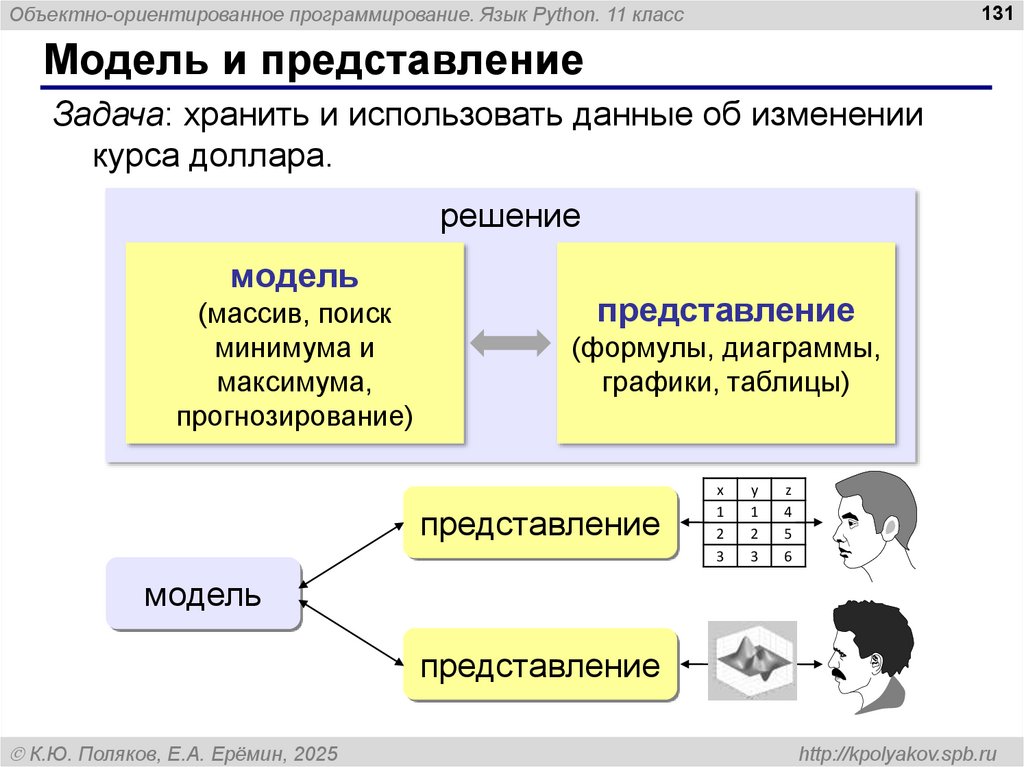 Объектно-ориентированное программирование. Язык Python. 11 класс

131

Модель и представление

Задача: хранить и использовать данные об изменении курса доллара.

решение

модель
(массив, поиск минимума и максимума, прогнозирование)

представление
(формулы, диаграммы, графики, таблицы)

модель

представление

| x | y | z |
|---|---|---|
| 1 | 1 | 4 |
| 2 | 2 | 5 |
| 3 | 3 | 6 |

представление

© К.Ю. Поляков, Е.А. Ерёмин, 2025

http://kpolyakov.spb.ru